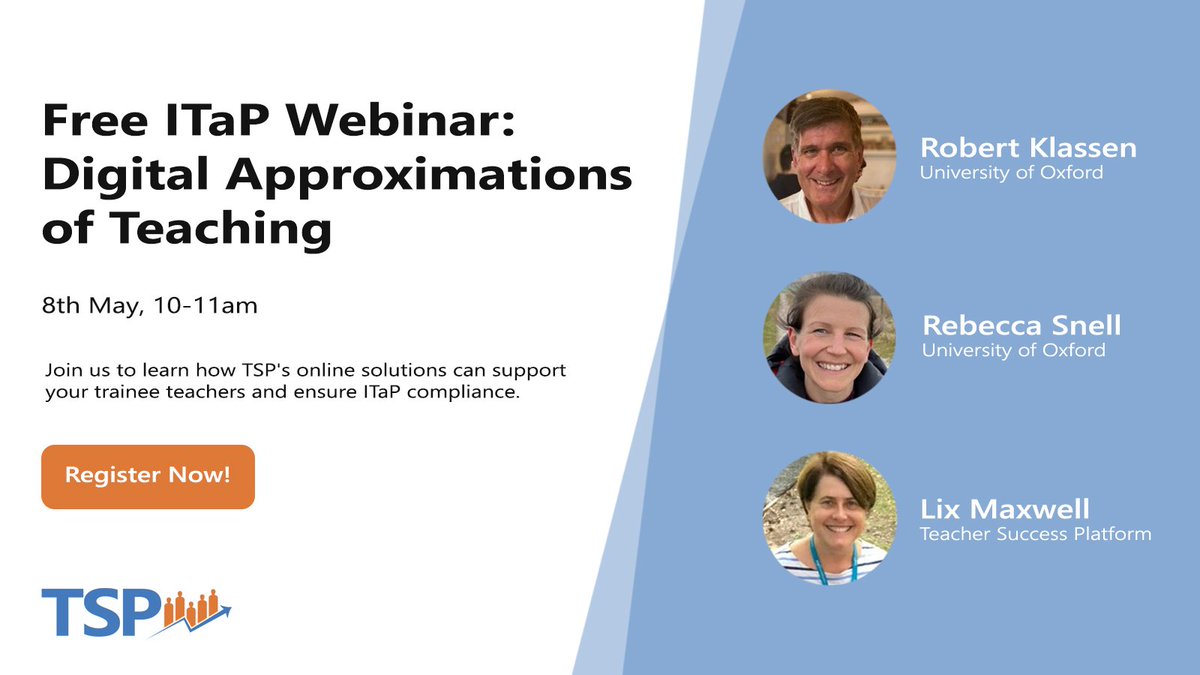 Free ITaP Webinar: Digital Approximations of Teaching

8th May, 10-11am

Join us to learn how TSP's online solutions can support your trainee teachers and ensure ITaP compliance.

Register Now!

TSP

Robert Klassen
University of Oxford

Rebecca Snell
University of Oxford

Lix Maxwell
Teacher Success Platform